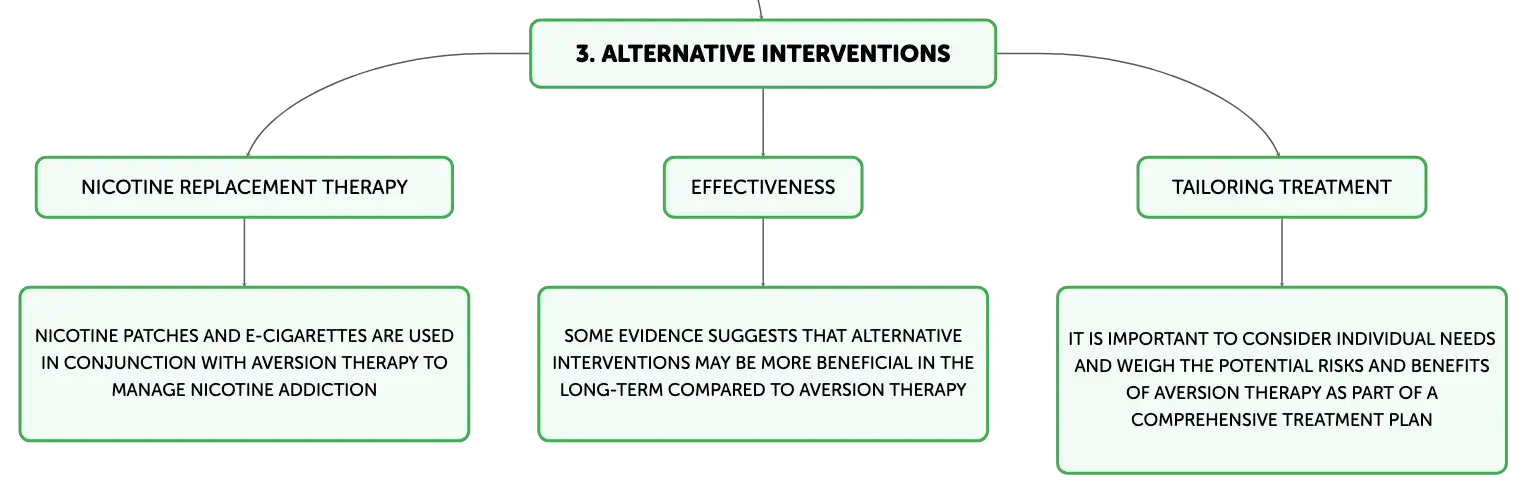 3. ALTERNATIVE INTERVENTIONS

NICOTINE REPLACEMENT THERAPY

NICOTINE PATCHES AND E-CIGARETTES ARE USED IN CONJUNCTION WITH AVERSION THERAPY TO MANAGE NICOTINE ADDICTION

EFFECTIVENESS

SOME EVIDENCE SUGGESTS THAT ALTERNATIVE INTERVENTIONS MAY BE MORE BENEFICIAL IN THE LONG-TERM COMPARED TO AVERSION THERAPY

TAILORING TREATMENT

IT IS IMPORTANT TO CONSIDER INDIVIDUAL NEEDS AND WEIGH THE POTENTIAL RISKS AND BENEFITS OF AVERSION THERAPY AS PART OF A COMPREHENSIVE TREATMENT PLAN